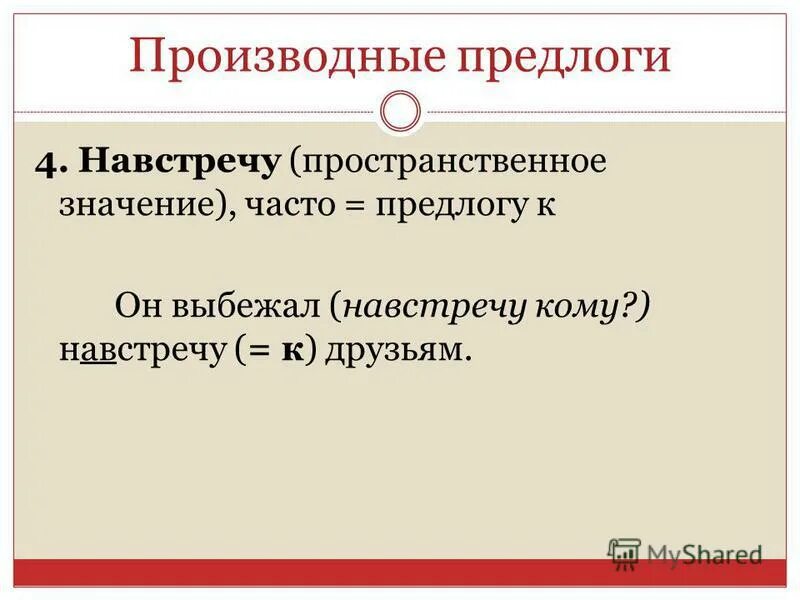 Производные предлоги

4. Навстречу (пространственное значение), часто = предлогу к

Он выбежал (навстречу кому?) навстречу (= к) друзьям.

MyShared